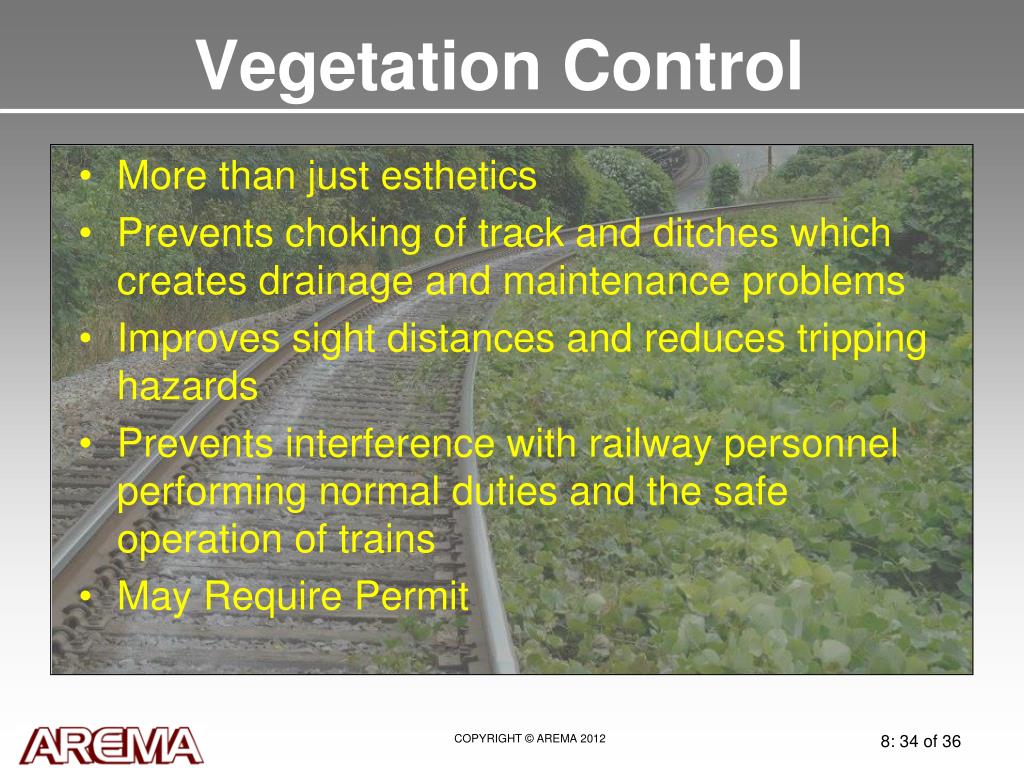 Vegetation Control

• More than just esthetics
• Prevents choking of track and ditches which creates drainage and maintenance problems
• Improves sight distances and reduces tripping hazards
• Prevents interference with railway personnel performing normal duties and the safe operation of trains
• May Require Permit

AREMA

COPYRIGHT © AREMA 2012

8: 34 of 36